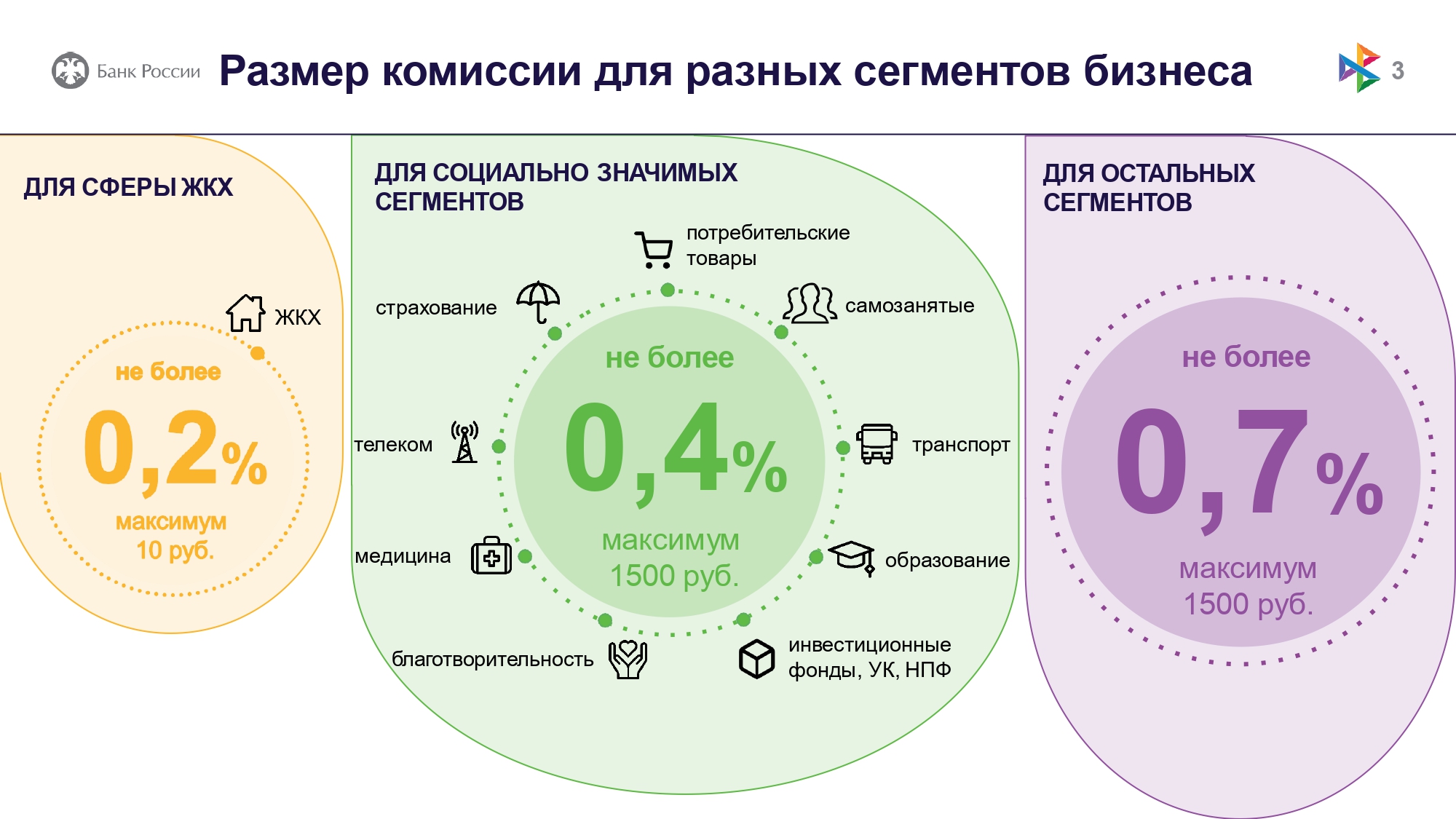 Банк России Размер комиссии для разных сегментов бизнеса

3

ДЛЯ СФЕРЫ ЖКХ

ЖКХ

не более

0,2%

максимум
10 руб.

ДЛЯ СОЦИАЛЬНО ЗНАЧИМЫХ СЕГМЕНТОВ

потребительские товары

страхование

самозанятые

телеком

транспорт

медицина

образование

благотворительность

инвестиционные фонды, УК, НПФ

не более

0,4%

максимум
1500 руб.

ДЛЯ ОСТАЛЬНЫХ СЕГМЕНТОВ

не более

0,7%

максимум
1500 руб.